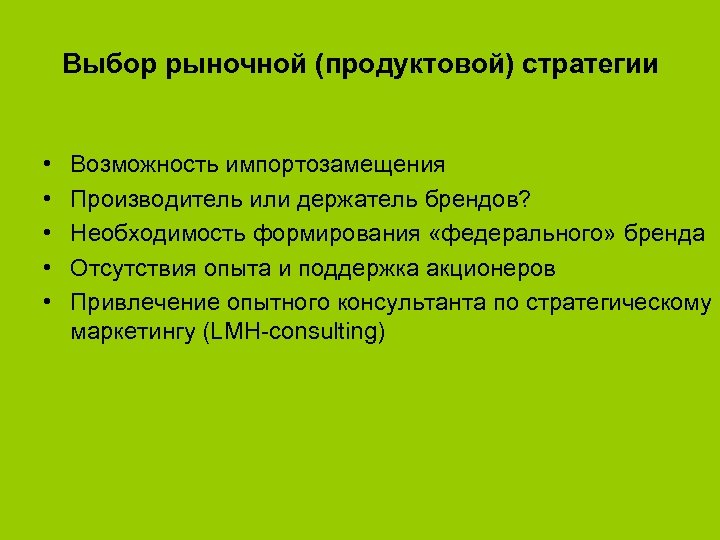 Выбор рыночной (продуктовой) стратегии

• Возможность импортозамещения
• Производитель или держатель брендов?
• Необходимость формирования «федерального» бренда
• Отсутствия опыта и поддержка акционеров
• Привлечение опытного консультанта по стратегическому маркетингу (LMH-consulting)